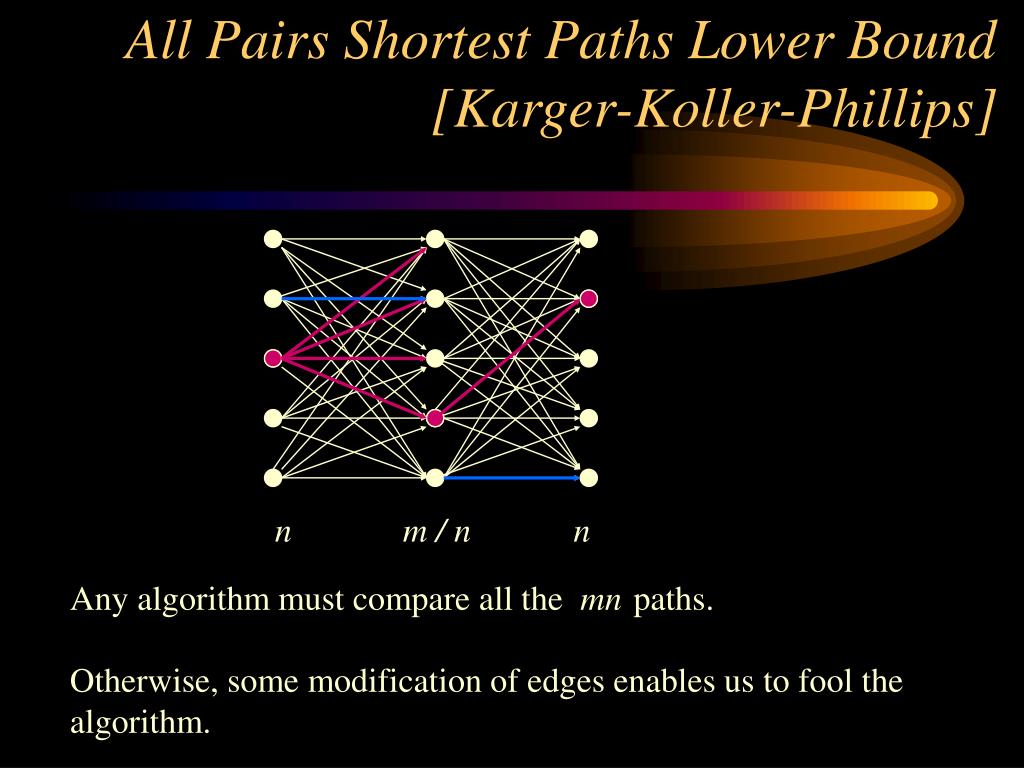 All Pairs Shortest Paths Lower Bound [Karger-Koller-Phillips]

$n$ $m/n$ $n$

Any algorithm must compare all the $mn$ paths.

Otherwise, some modification of edges enables us to fool the algorithm.